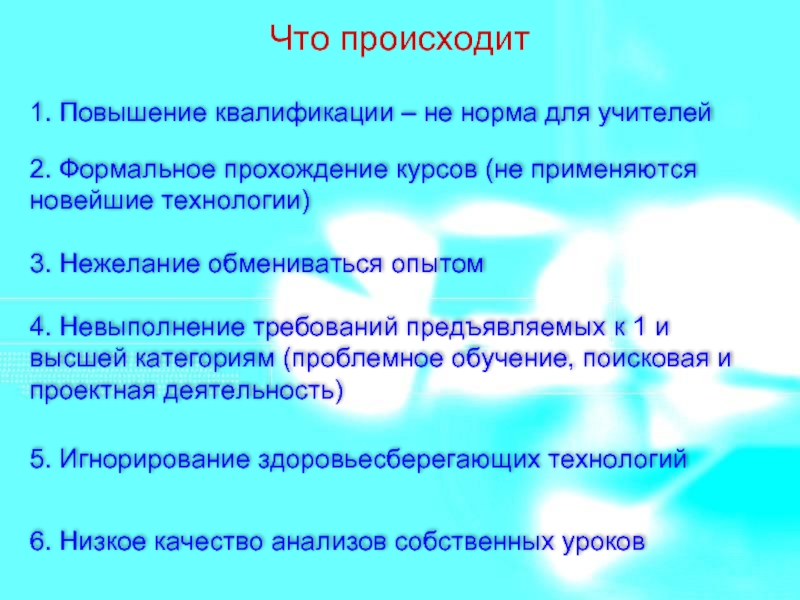 Что происходит

1. Повышение квалификации – не норма для учителей

2. Формальное прохождение курсов (не применяются новейшие технологии)

3. Нежелание обмениваться опытом

4. Невыполнение требований предъявляемых к 1 и высшей категориям (проблемное обучение, поисковая и проектная деятельность)

5. Игнорирование здоровьесберегающих технологий

6. Низкое качество анализов собственных уроков